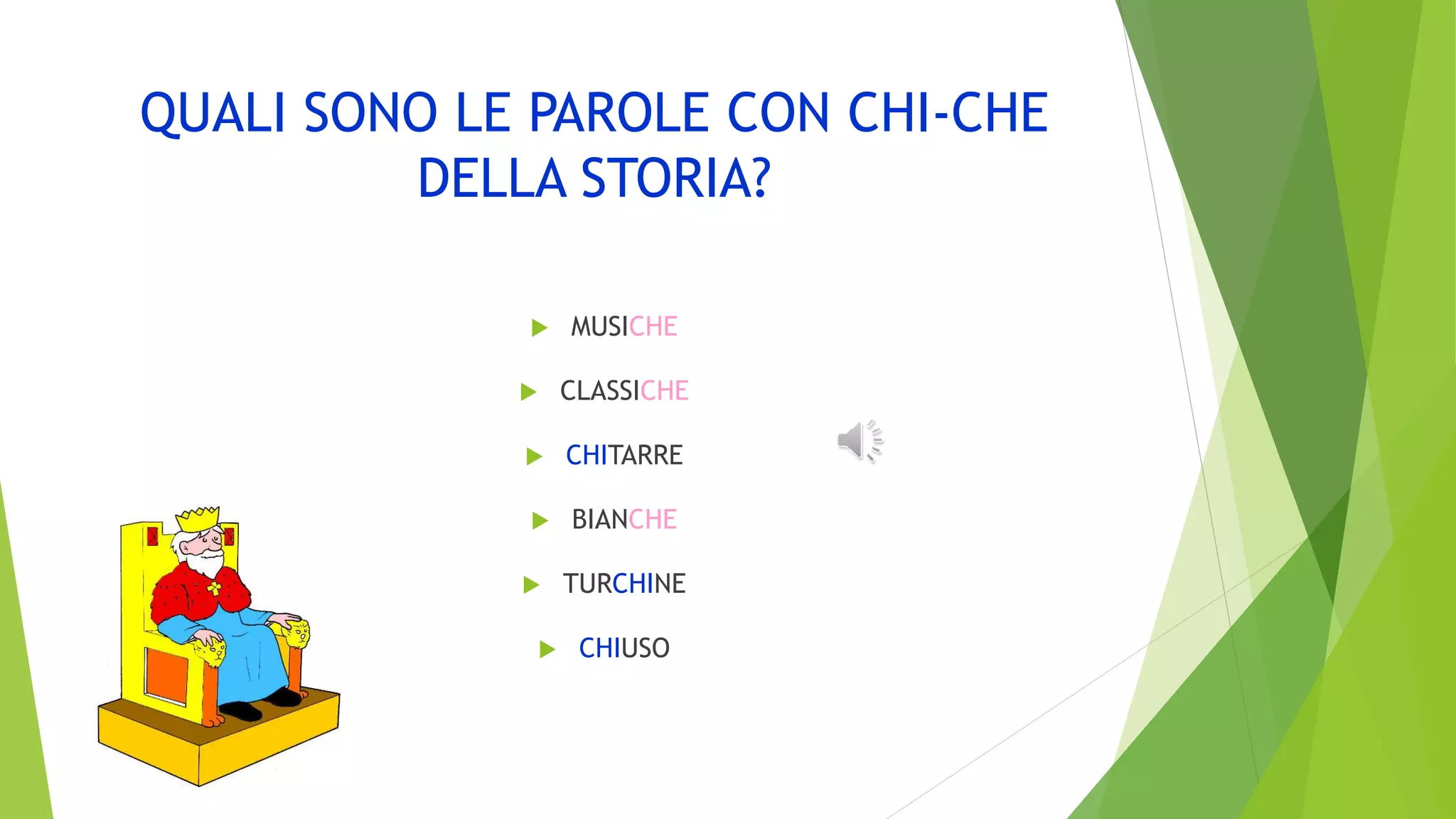 QUALI SONO LE PAROLE CON CHI-CHE DELLA STORIA?

MUSICHE

CLASSICHE

CHITARRE

BIANCHE

TURCHINE

CHIUSO